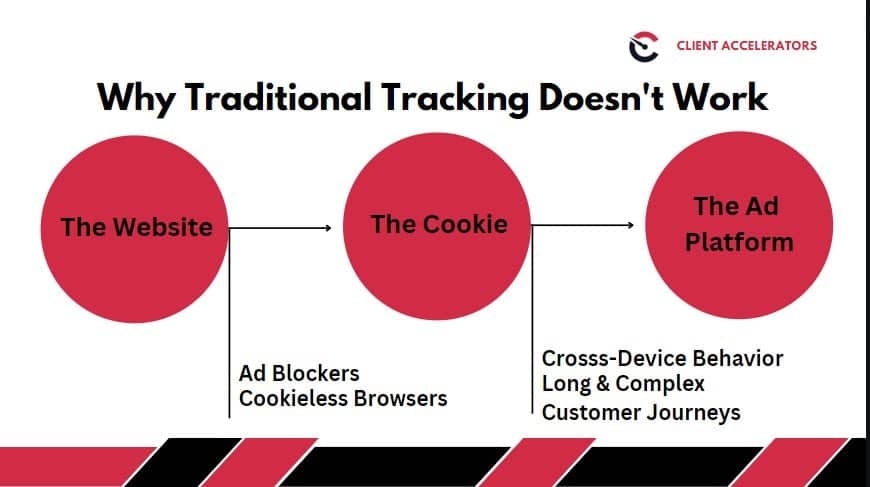 CLIENT ACCELERATORS

Why Traditional Tracking Doesn't Work

The Website

The Cookie

The Ad Platform

Ad Blockers
Cookieless Browsers

Crosss-Device Behavior
Long & Complex
Customer Journeys